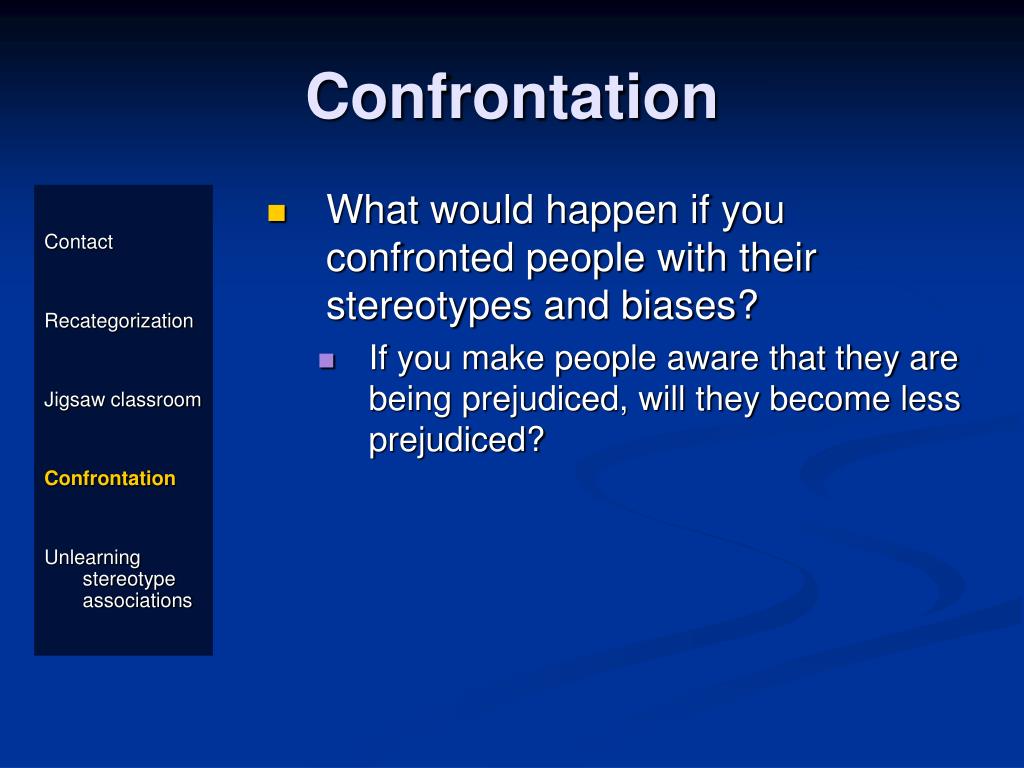 Confrontation

Contact

Recategorization

Jigsaw classroom

Confrontation

Unlearning stereotype associations

What would happen if you confronted people with their stereotypes and biases?

If you make people aware that they are being prejudiced, will they become less prejudiced?